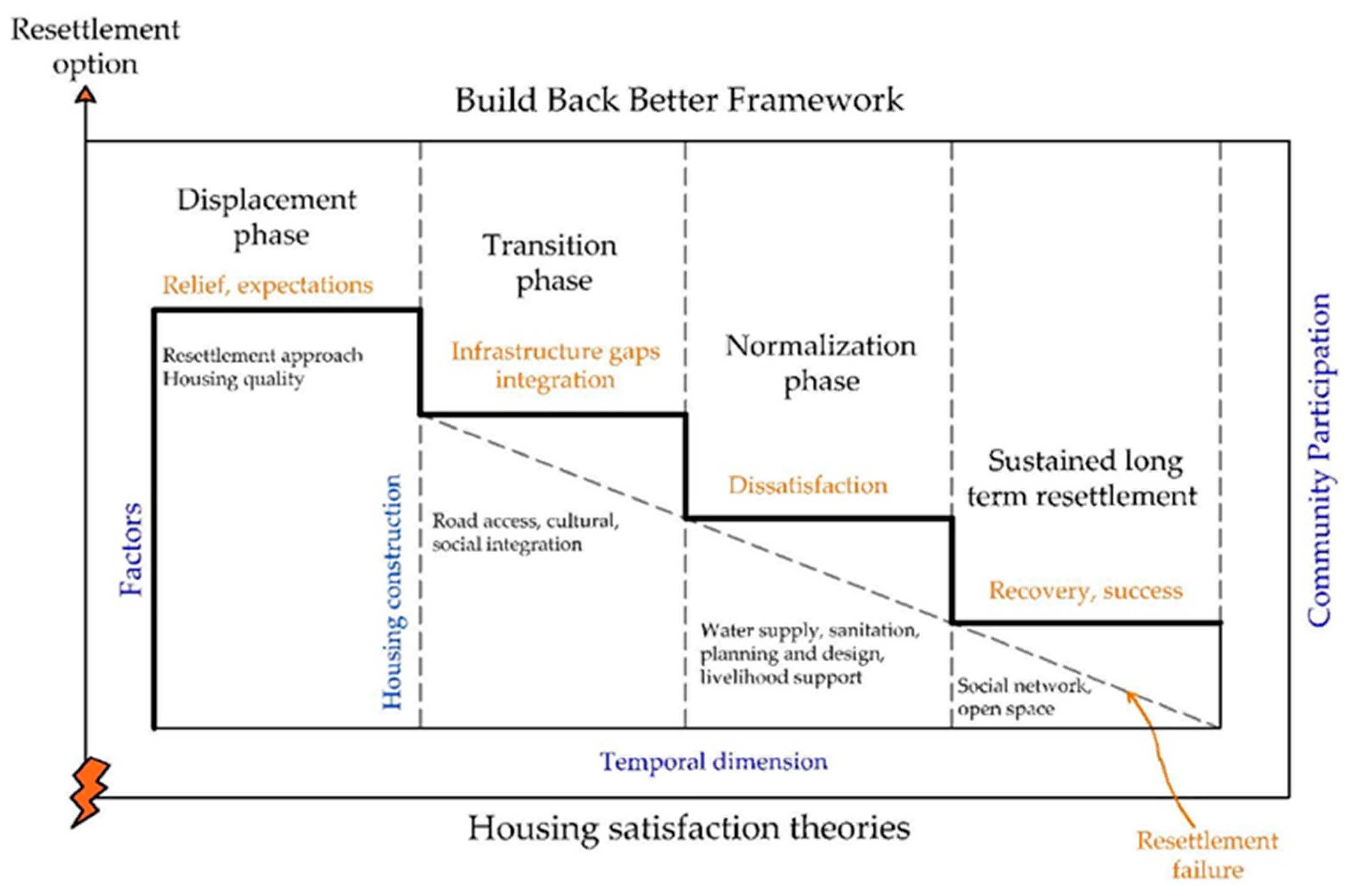 Resettlement option

Build Back Better Framework

Displacement phase

Relief, expectations

Resettlement approach
Housing quality

Factors

Housing construction

Transition phase

Infrastructure gaps integration

Road access, cultural, social integration

Normalization phase

Dissatisfaction

Water supply, sanitation, planning and design, livelihood support

Sustained long term resettlement

Recovery, success

Social network, open space

Community Participation

Temporal dimension

Housing satisfaction theories

Resettlement failure